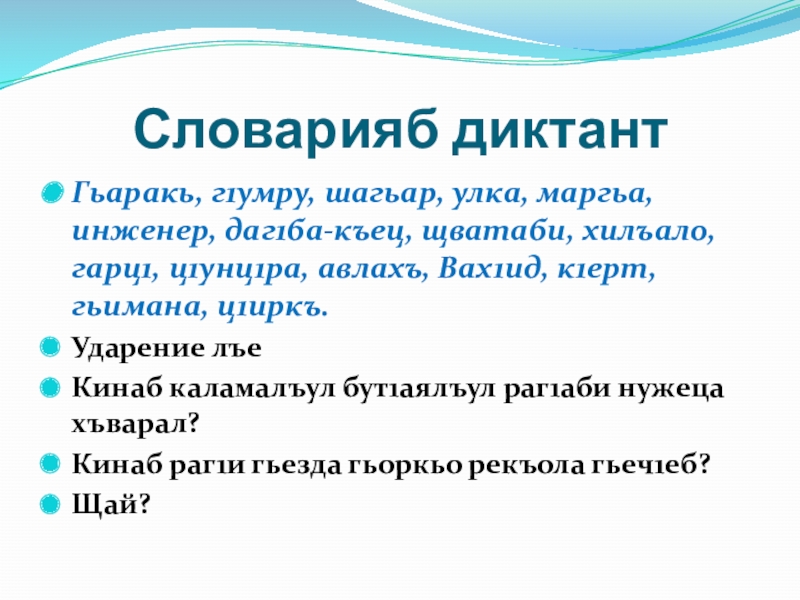 Словарияб диктант

Гьаракь, г1умру, шагьар, улка, маргьа, инженер, даг1ба-къец, щватаби, хилъало, гарц1, ц1унц1ра, авлахъ, Вах1ид, к1ерт, гьимана, ц1иркъ.

Ударение лъе

Кинаб каламалъул бут1аялъул раг1аби нужеца хъварал?

Кинаб раг1и гьезда гьоркьо рекъола гьеч1еб?

Щай?